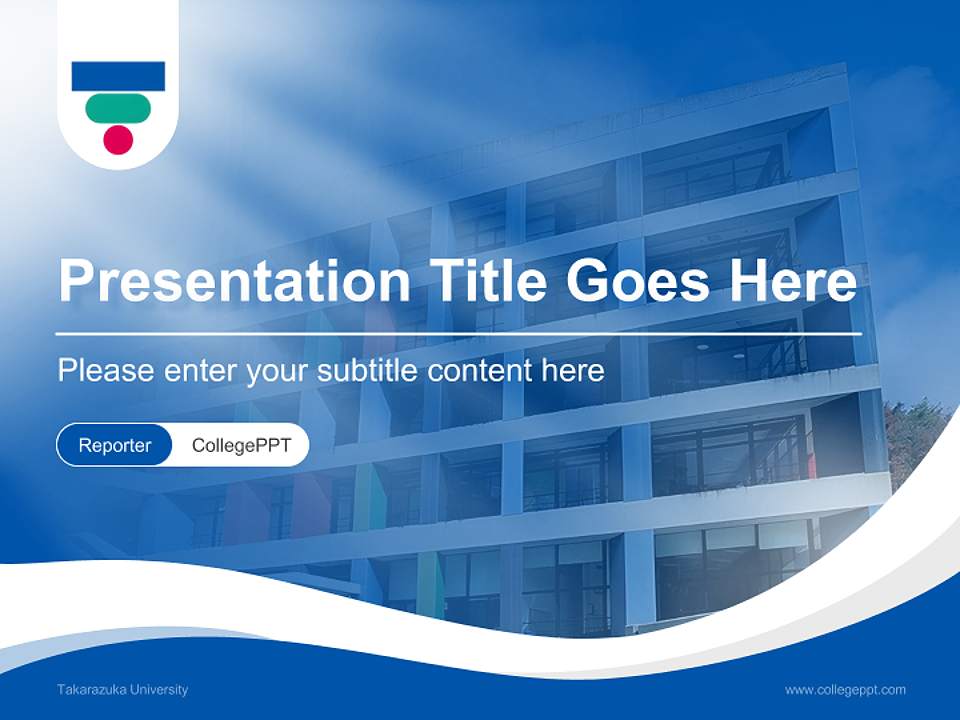 Presentation Title Goes Here

Please enter your subtitle content here

Reporter CollegePPT

Takarazuka University

www.collegeppt.com